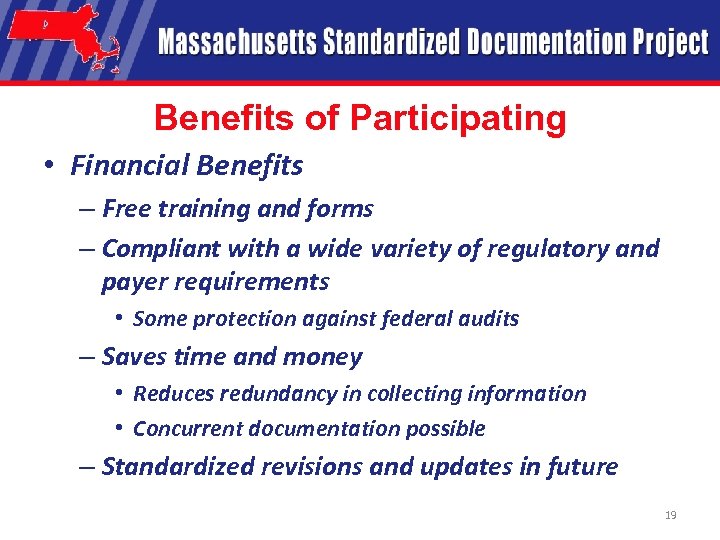 Massachusetts Standardized Documentation Project

Benefits of Participating

• Financial Benefits
– Free training and forms
– Compliant with a wide variety of regulatory and payer requirements
• Some protection against federal audits
– Saves time and money
• Reduces redundancy in collecting information
• Concurrent documentation possible
– Standardized revisions and updates in future

19